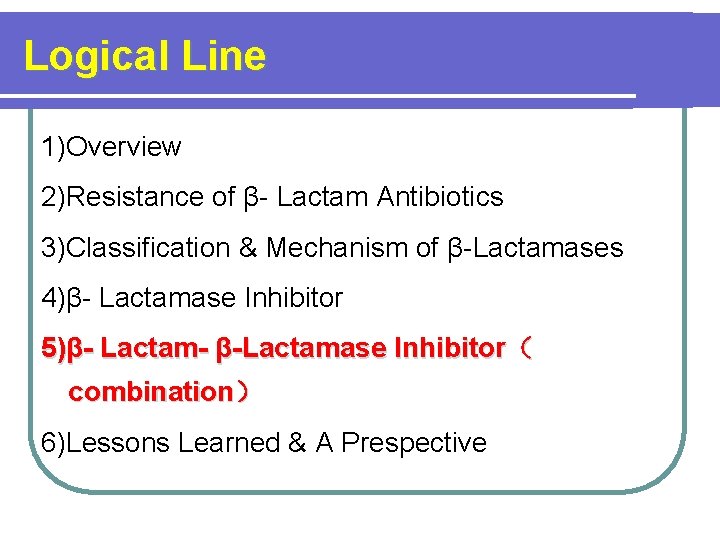 Logical Line

1)Overview

2)Resistance of β- Lactam Antibiotics

3)Classification & Mechanism of β-Lactamases

4)β- Lactamase Inhibitor

5)β- Lactam- β-Lactamase Inhibitor（combination）

6)Lessons Learned & A Prespective